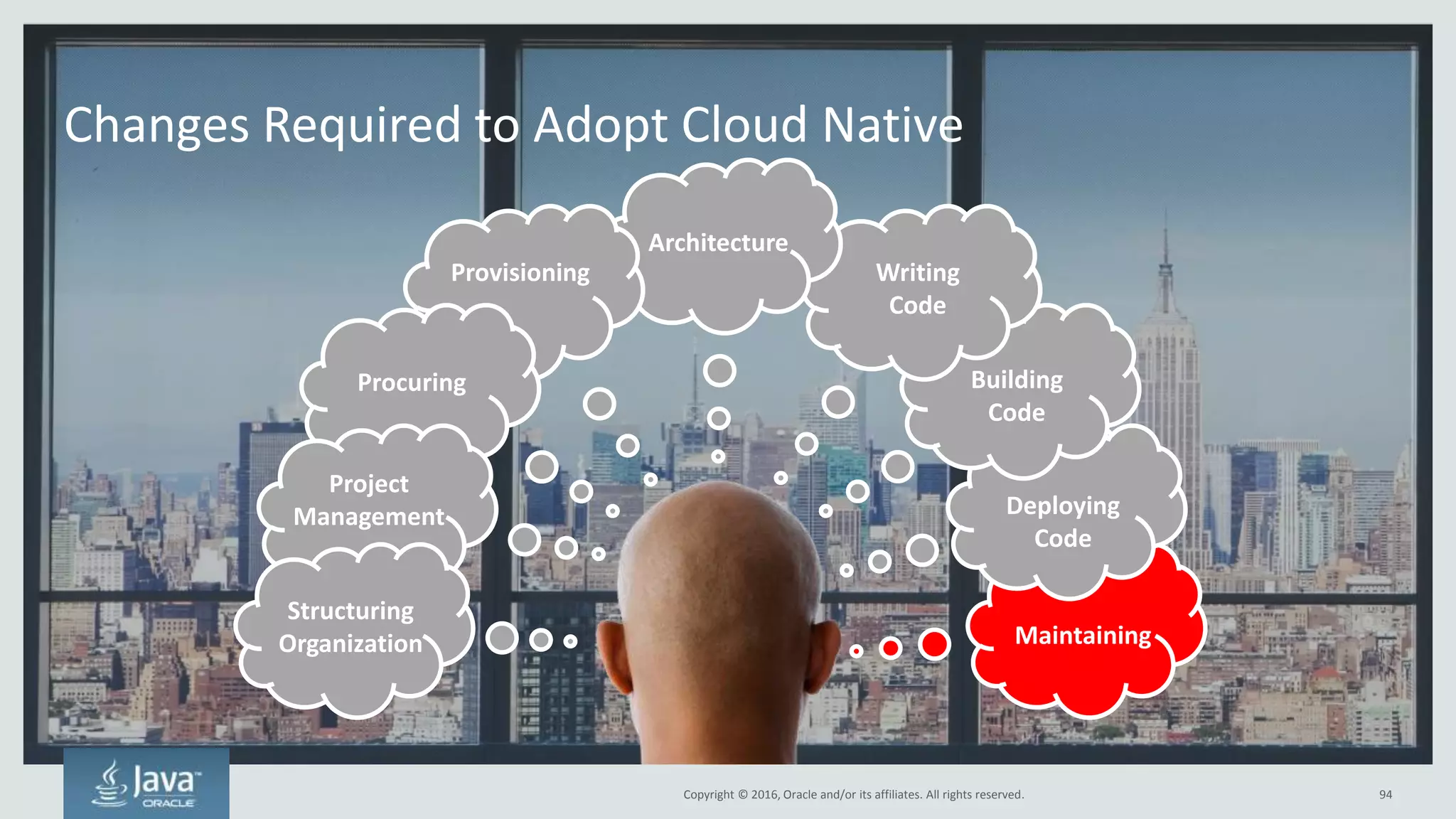 Changes Required to Adopt Cloud Native

Structuring Organization

Project Management

Procuring

Provisioning

Architecture

Writing Code

Building Code

Deploying Code

Maintaining

Java™ ORACLE

Copyright © 2016, Oracle and/or its affiliates. All rights reserved.

94